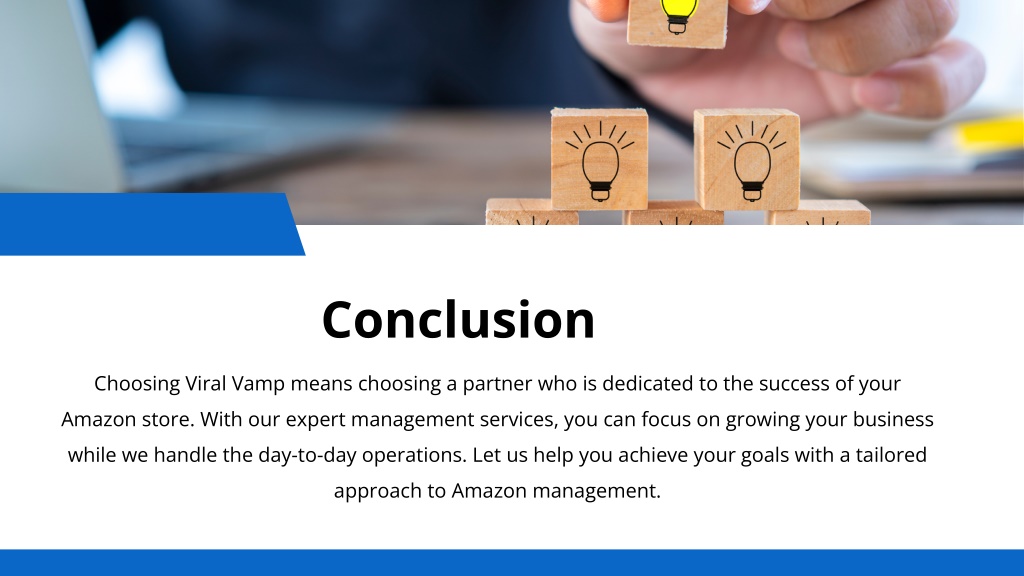 Conclusion

Choosing Viral Vamp means choosing a partner who is dedicated to the success of your Amazon store. With our expert management services, you can focus on growing your business while we handle the day-to-day operations. Let us help you achieve your goals with a tailored approach to Amazon management.